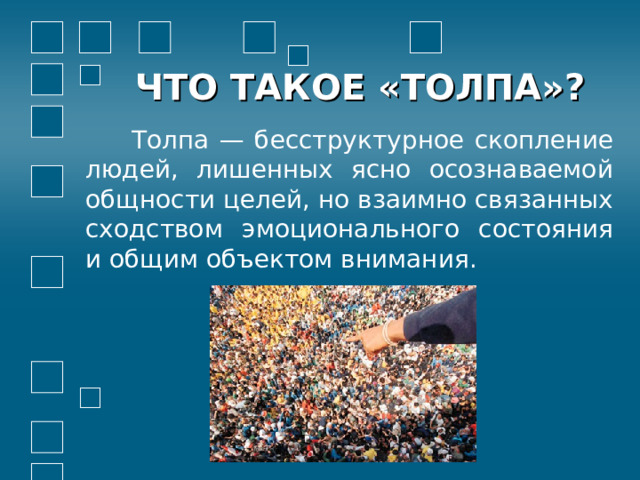 ЧТО ТАКОЕ «ТОЛПА»?

Толпа — бесструктурное скопление людей, лишенных ясно осознаваемой общности целей, но взаимно связанных сходством эмоционального состояния и общим объектом внимания.